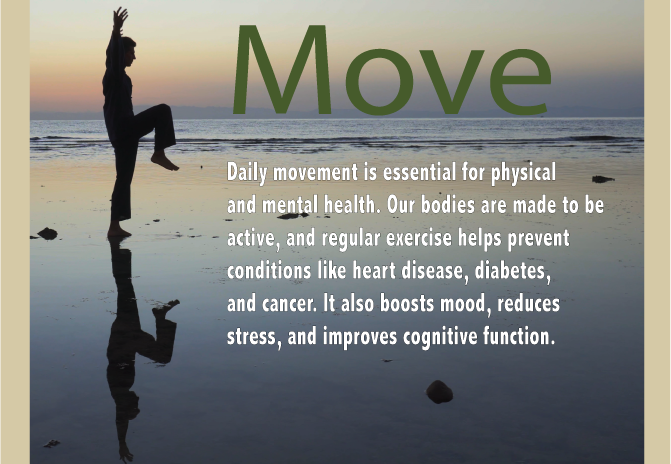 Move

Daily movement is essential for physical and mental health. Our bodies are made to be active, and regular exercise helps prevent conditions like heart disease, diabetes, and cancer. It also boosts mood, reduces stress, and improves cognitive function.